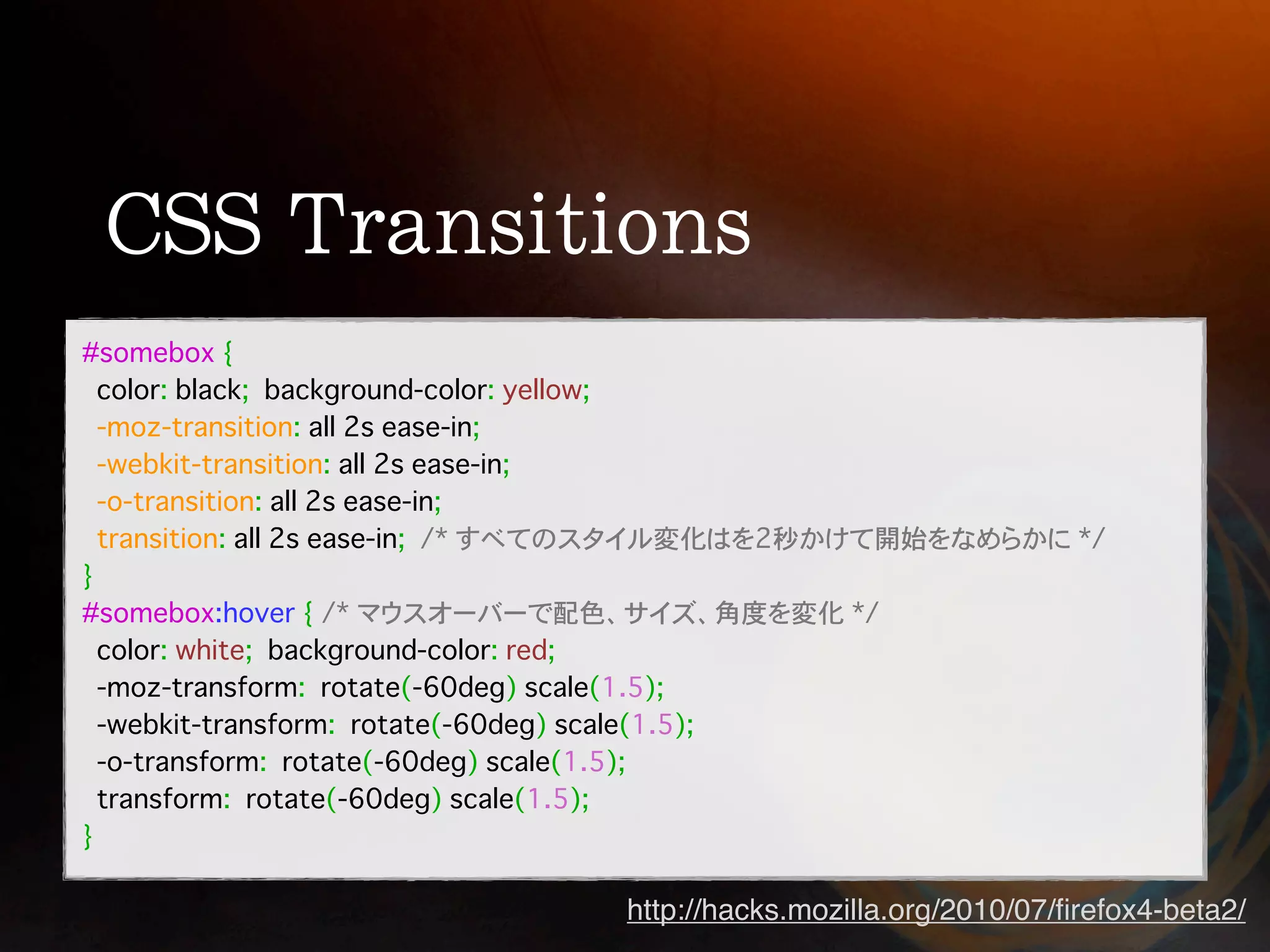 CSS Transitions

#somebox {
color: black; background-color: yellow;
-moz-transition: all 2s ease-in;
-webkit-transition: all 2s ease-in;
-o-transition: all 2s ease-in;
transition: all 2s ease-in; /* すべてのスタイル変化はを2秒かけて開始をなめらかに */
}
#somebox:hover { /* マウスオーバーで配色、サイズ、角度を変化 */
color: white; background-color: red;
-moz-transform: rotate(-60deg) scale(1.5);
-webkit-transform: rotate(-60deg) scale(1.5);
-o-transform: rotate(-60deg) scale(1.5);
transform: rotate(-60deg) scale(1.5);
}

http://hacks.mozilla.org/2010/07/firefox4-beta2/